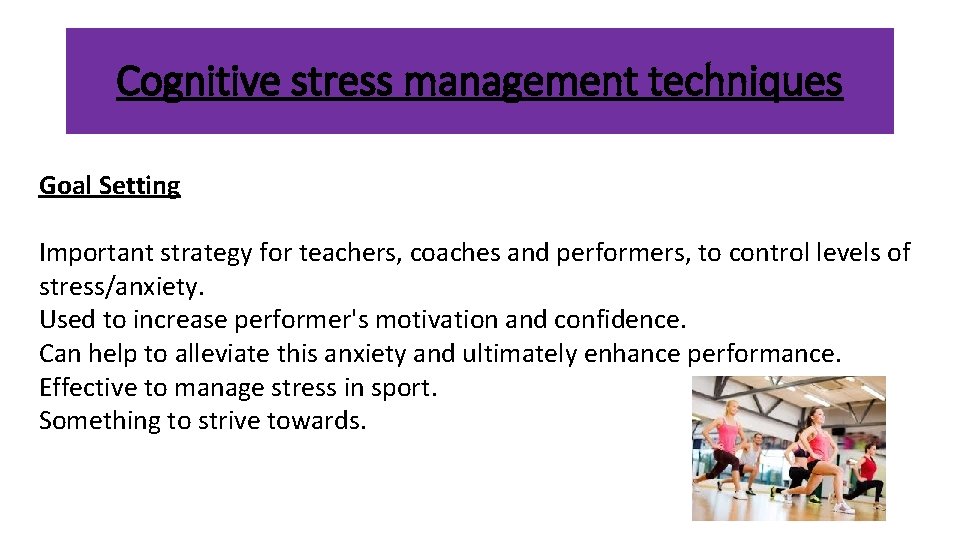 Cognitive stress management techniques

Goal Setting

Important strategy for teachers, coaches and performers, to control levels of stress/anxiety.
Used to increase performer's motivation and confidence.
Can help to alleviate this anxiety and ultimately enhance performance.
Effective to manage stress in sport.
Something to strive towards.